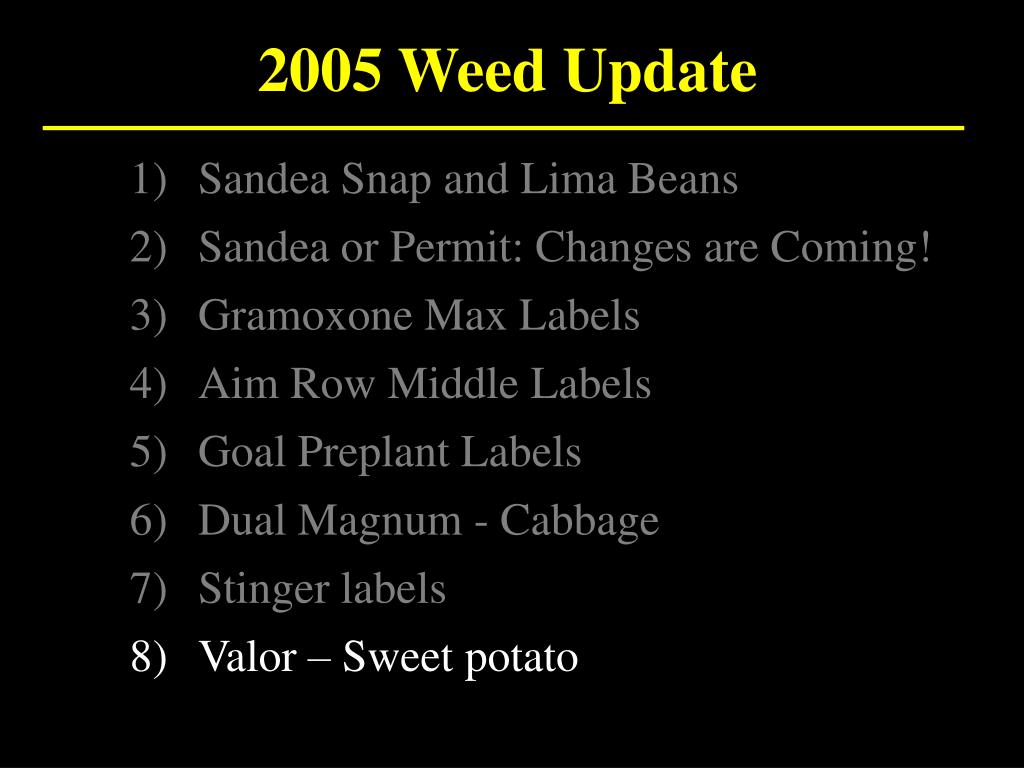 2005 Weed Update

1) Sandea Snap and Lima Beans
2) Sandea or Permit: Changes are Coming!
3) Gramoxone Max Labels
4) Aim Row Middle Labels
5) Goal Preplant Labels
6) Dual Magnum - Cabbage
7) Stinger labels
8) Valor – Sweet potato